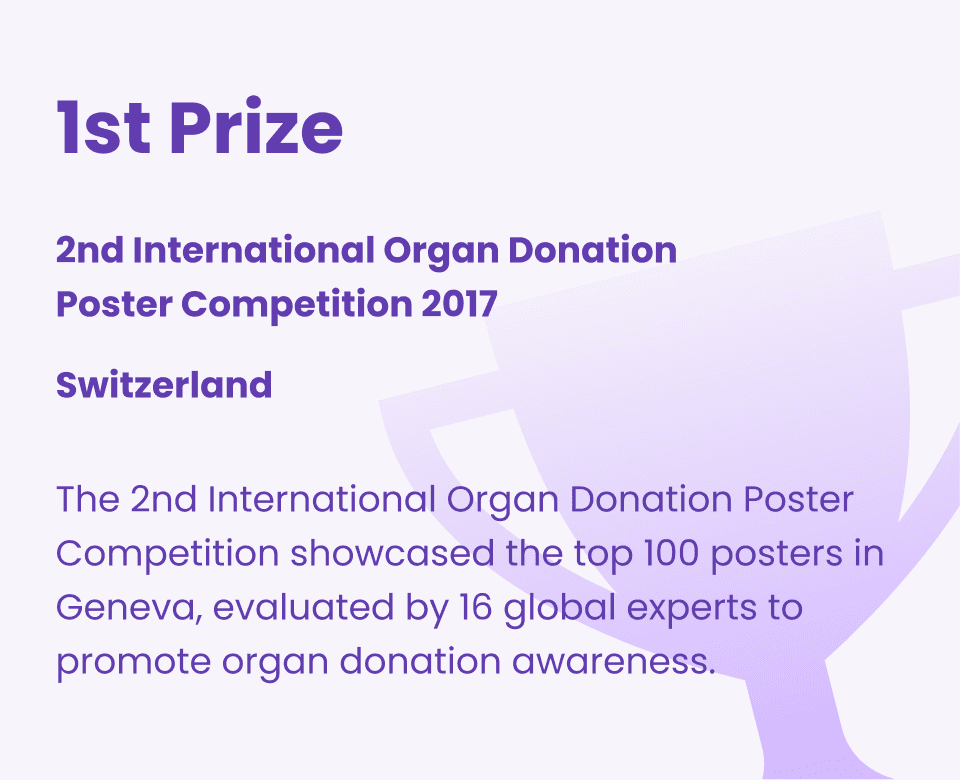 1st Prize

2nd International Organ Donation Poster Competition 2017

Switzerland

The 2nd International Organ Donation Poster Competition showcased the top 100 posters in Geneva, evaluated by 16 global experts to promote organ donation awareness.